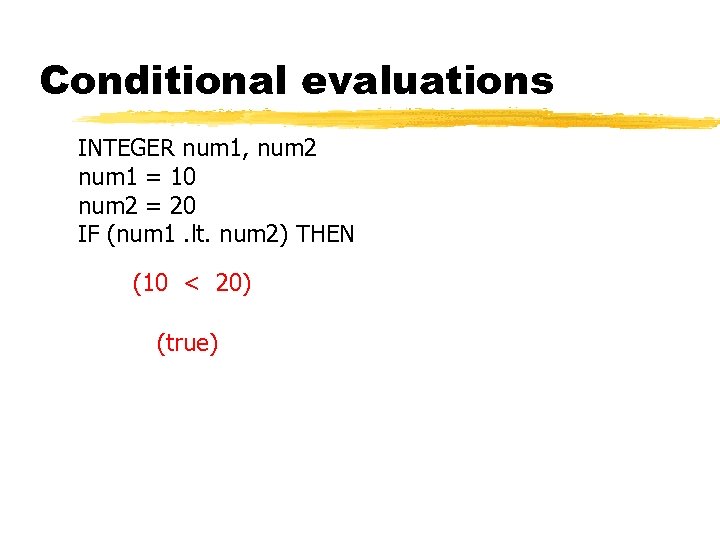 Conditional evaluations

INTEGER num1, num2
num1 = 10
num2 = 20
IF (num1 .lt. num2) THEN

(10 < 20)

(true)